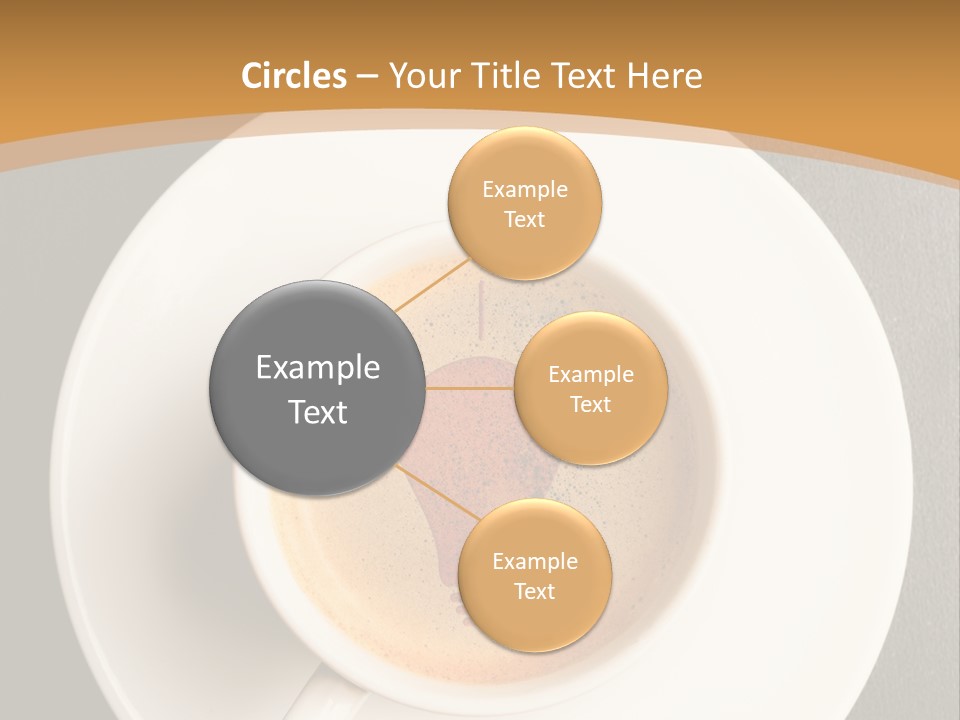 Circles – Your Title Text Here

Example Text

Example Text

Example Text

Example Text